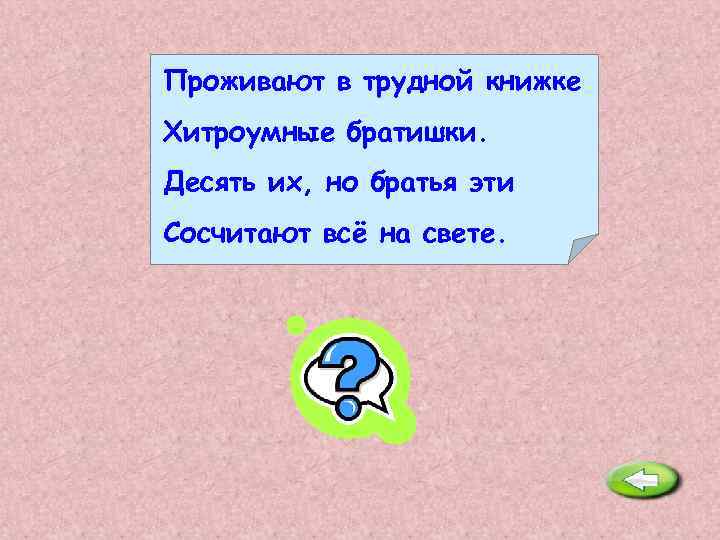 Проживают в трудной книжке
Хитроумные братишки.
Десять их, но братья эти
Сосчитают всё на свете.

?